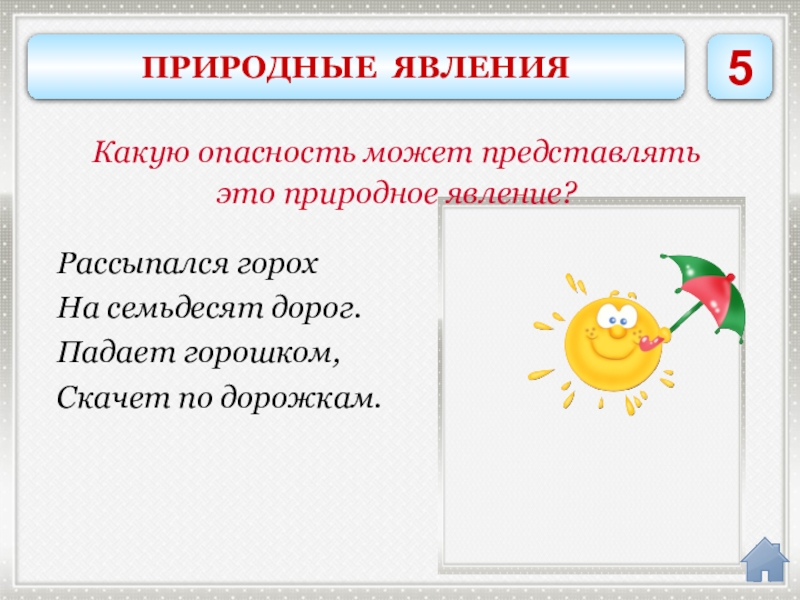 ПРИРОДНЫЕ ЯВЛЕНИЯ

5

Какую опасность может представлять это природное явление?

Рассыпался горох
На семьдесят дорог.
Падает горошком,
Скачет по дорожкам.